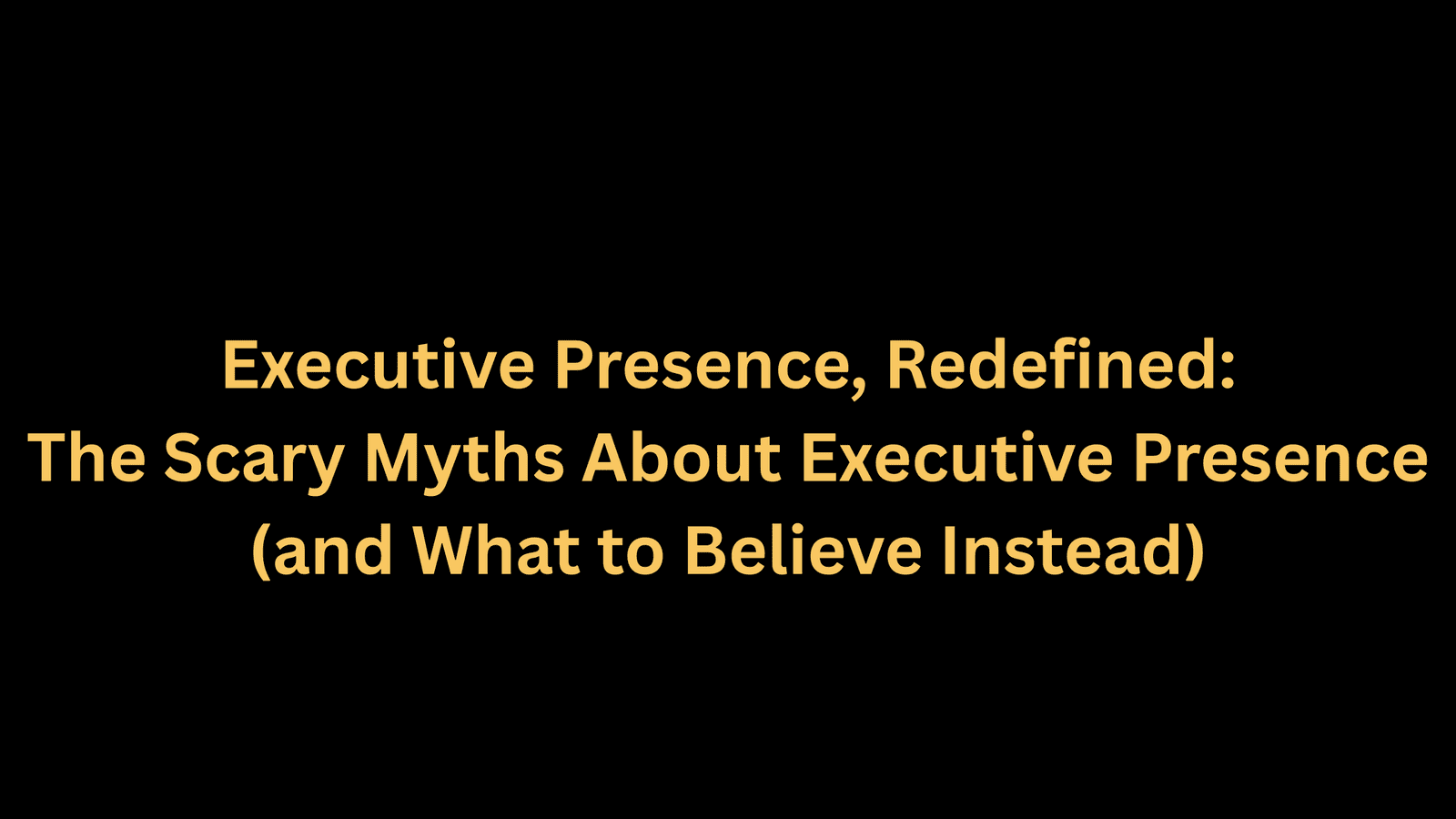 Executive Presence, Redefined:
The Scary Myths About Executive Presence
(and What to Believe Instead)